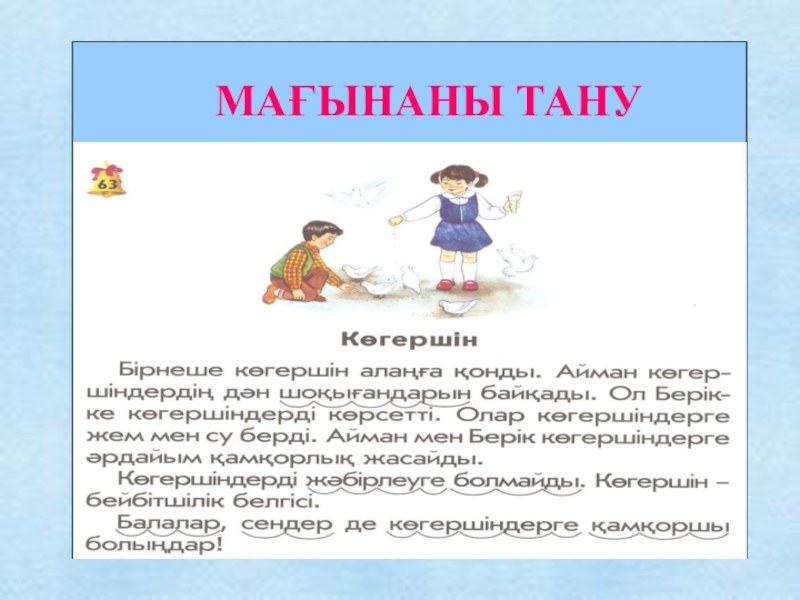 МАҒЫНАНЫ ТАНУ

63

Көгершін

Бірнеше көгершін алаңға қонды. Айман көгершіндердің дән шоқығандарын байқады. Ол Берікке көгершіндерді көрсетті. Олар көгершіндерге жем мен су берді. Айман мен Берік көгершіндерге әрдайым қамқорлық жасайды.

Көгершіндерді жәбірлеуге болмайды. Көгершін – бейбітшілік белгісі.

Балалар, сендер де көгершіндерге қамқоршы болыңдар!